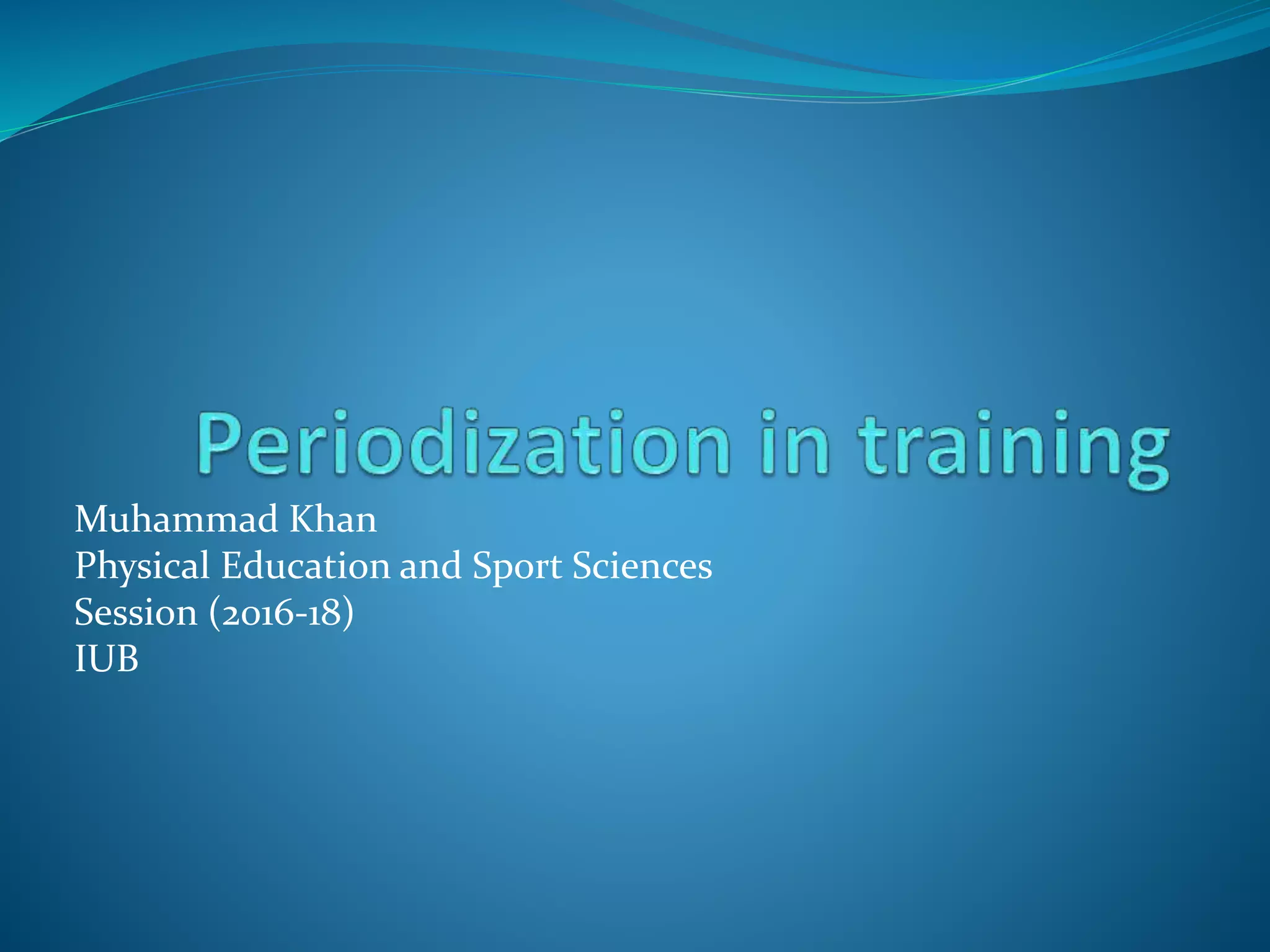 Periodization in training

Muhammad Khan
Physical Education and Sport Sciences
Session (2016-18)
IUB